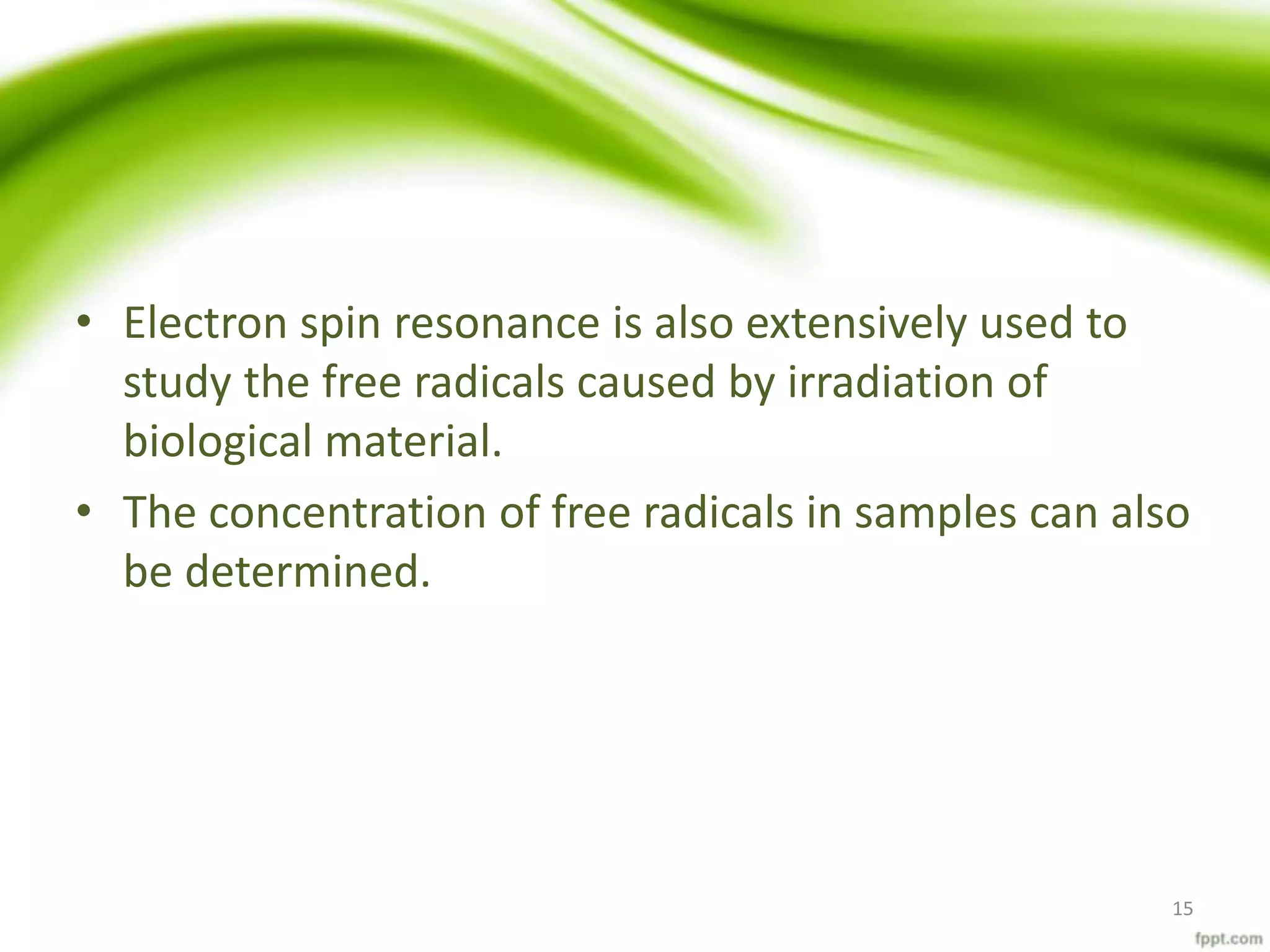 • Electron spin resonance is also extensively used to study the free radicals caused by irradiation of biological material.

• The concentration of free radicals in samples can also be determined.

15

fppt.com